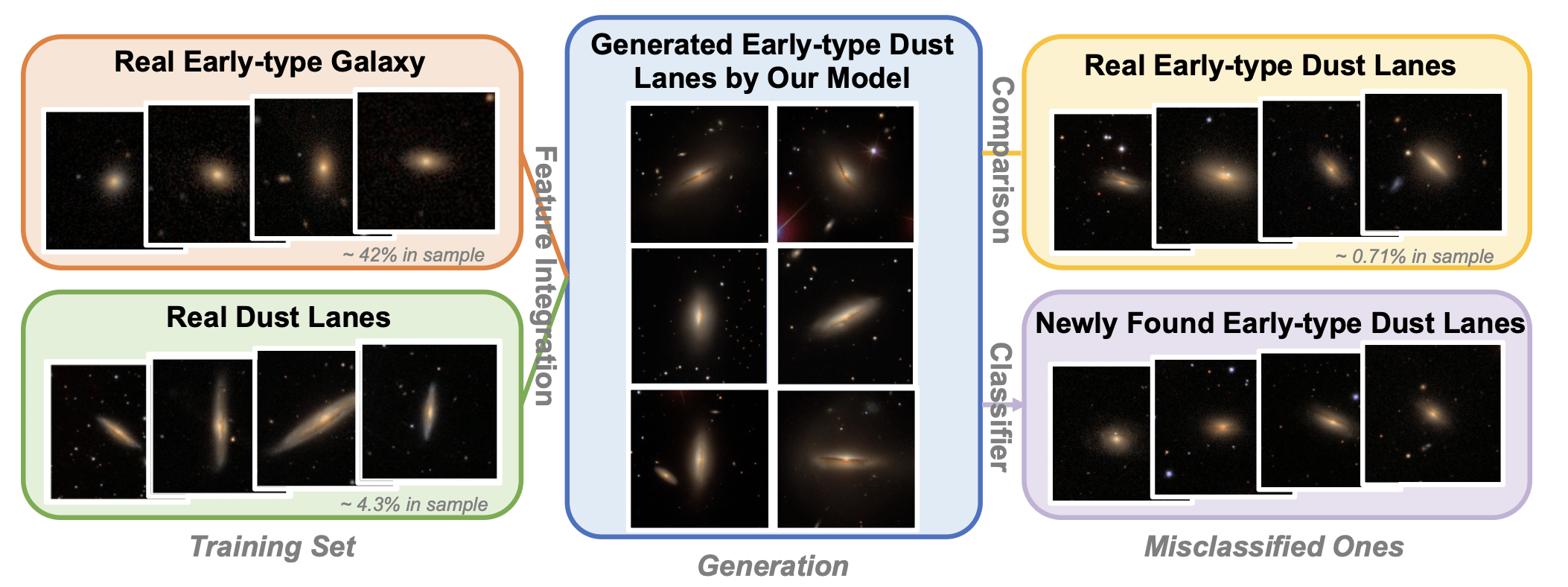 Real Early-type Galaxy

~ 42% in sample

Real Dust Lanes

~ 4.3% in sample

Training Set

Feature Integration

Generated Early-type Dust Lanes by Our Model

Generation

Comparison

Classifier

Real Early-type Dust Lanes

~ 0.71% in sample

Newly Found Early-type Dust Lanes

Misclassified Ones